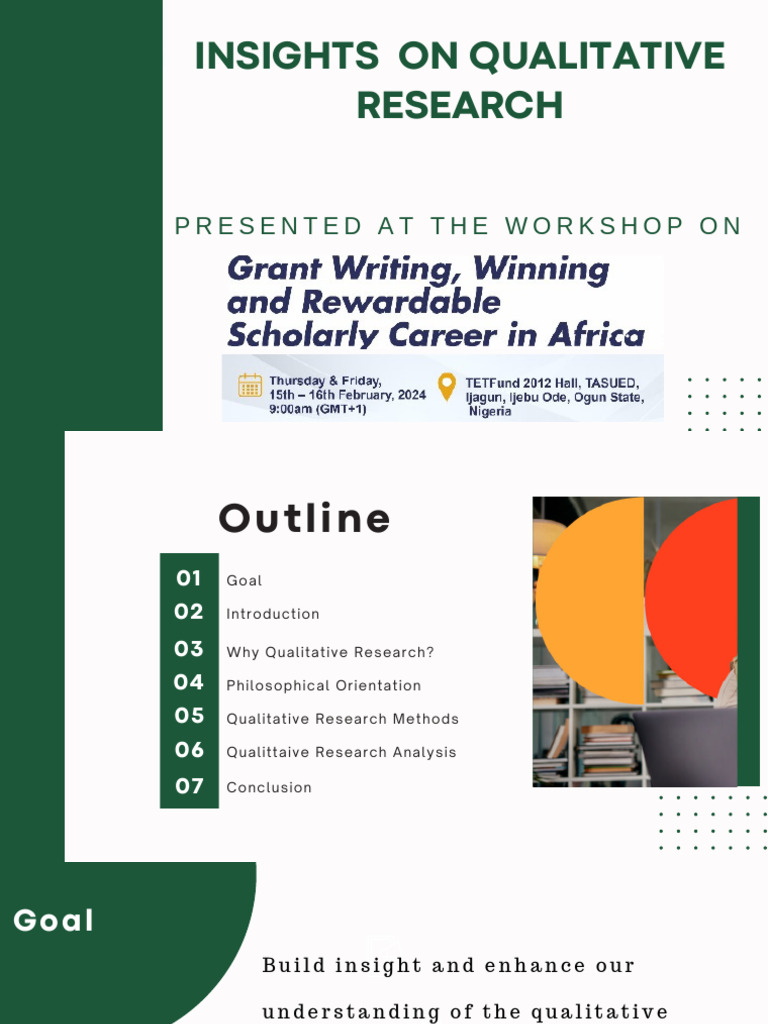 INSIGHTS ON QUALITATIVE RESEARCH

PRESENTED AT THE WORKSHOP ON

Grant Writing, Winning and Rewardable Scholarly Career in Africa

Thursday & Friday, 15th – 16th February, 2024 9:00am (GMT+1)

TETFund 2012 Hall, TASUED, Ijagun, Ijebu Ode, Ogun State, Nigeria

Outline

01 Goal
02 Introduction
03 Why Qualitative Research?
04 Philosophical Orientation
05 Qualitative Research Methods
06 Qualittaive Research Analysis
07 Conclusion

Goal

Build insight and enhance our understanding of the qualitative